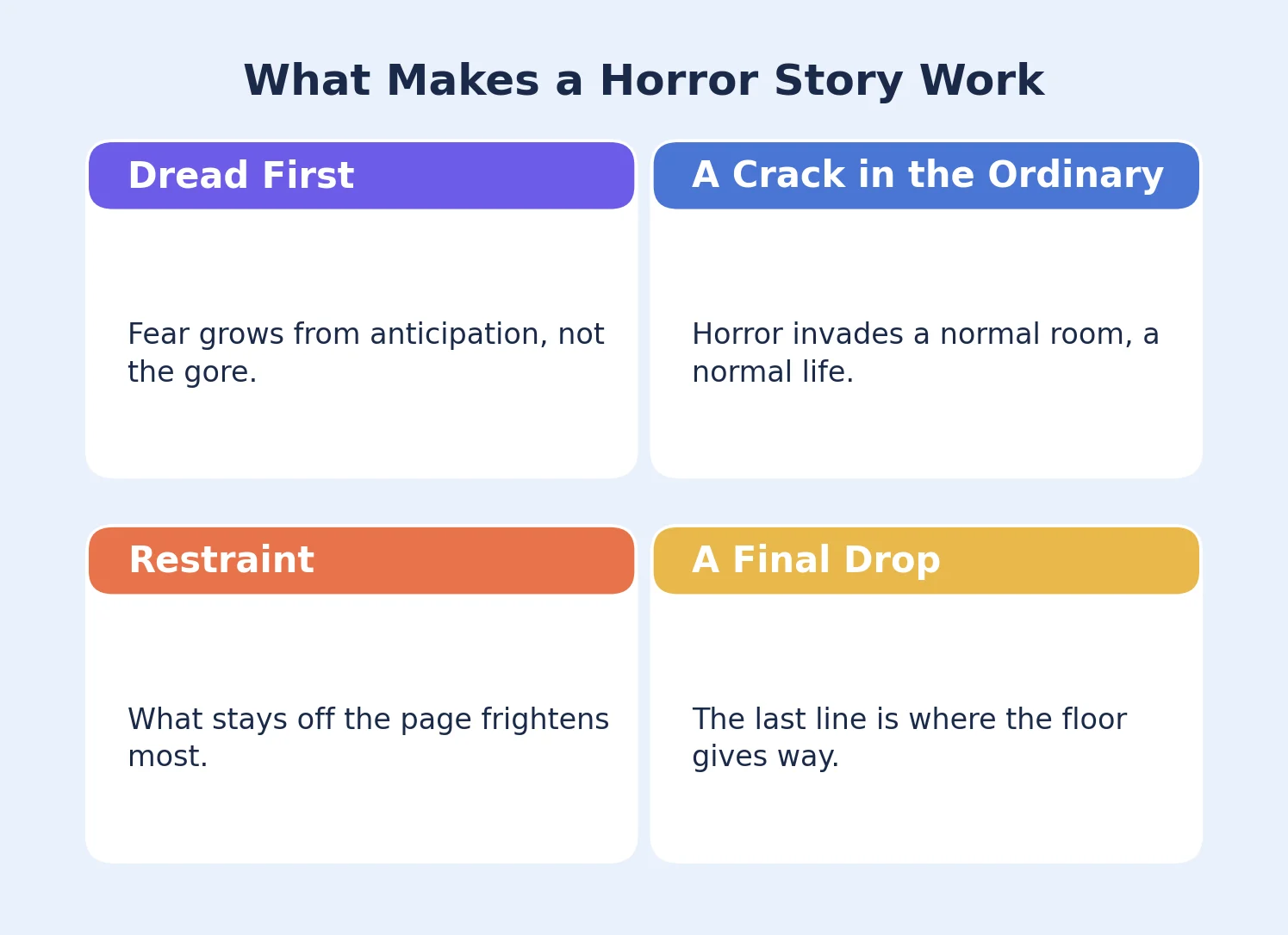 What Makes a Horror Story Work

Dread First

Fear grows from anticipation, not the gore.

A Crack in the Ordinary

Horror invades a normal room, a normal life.

Restraint

What stays off the page frightens most.

A Final Drop

The last line is where the floor gives way.